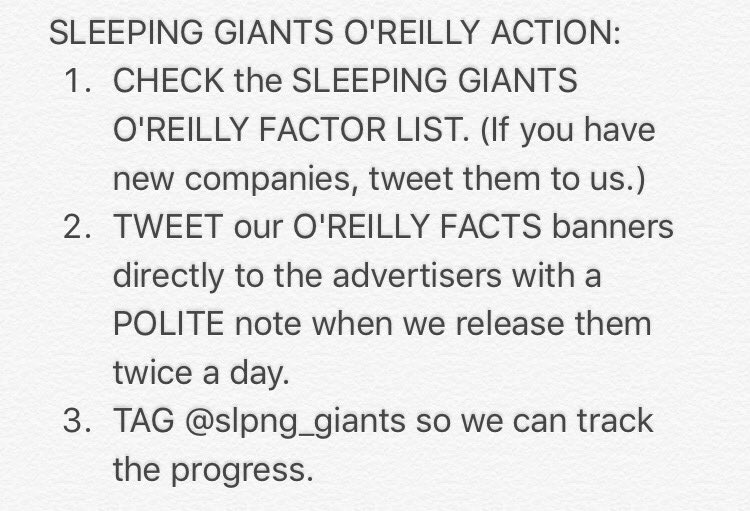 SLEEPING GIANTS O'REILLY ACTION:

1. CHECK the SLEEPING GIANTS O'REILLY FACTOR LIST. (If you have new companies, tweet them to us.)
2. TWEET our O'REILLY FACTS banners directly to the advertisers with a POLITE note when we release them twice a day.
3. TAG @slpng_giants so we can track the progress.